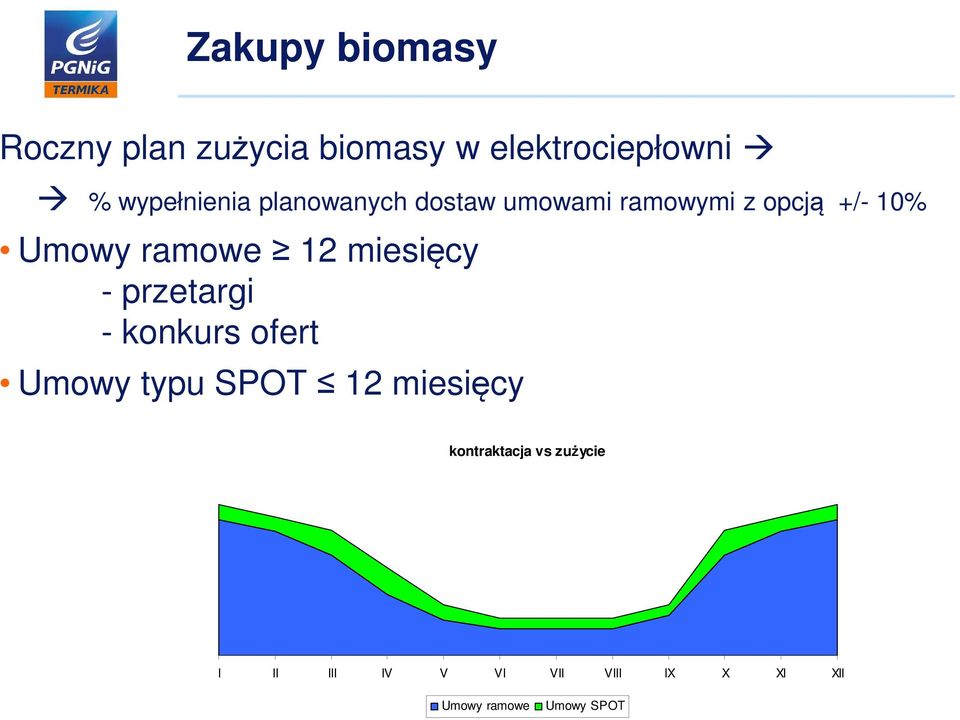 PGNiG TERMIKA

Zakupy biomasy

Roczny plan zużycia biomasy w elektrociepłowni →

→ % wypełnienia planowanych dostaw umowami ramowymi z opcją +/- 10%

• Umowy ramowe ≥ 12 miesięcy
- przetargi
- konkurs ofert

• Umowy typu SPOT ≤ 12 miesięcy

kontraktacja vs zużycie

I II III IV V VI VII VIII IX X XI XII

Umowy ramowe Umowy SPOT